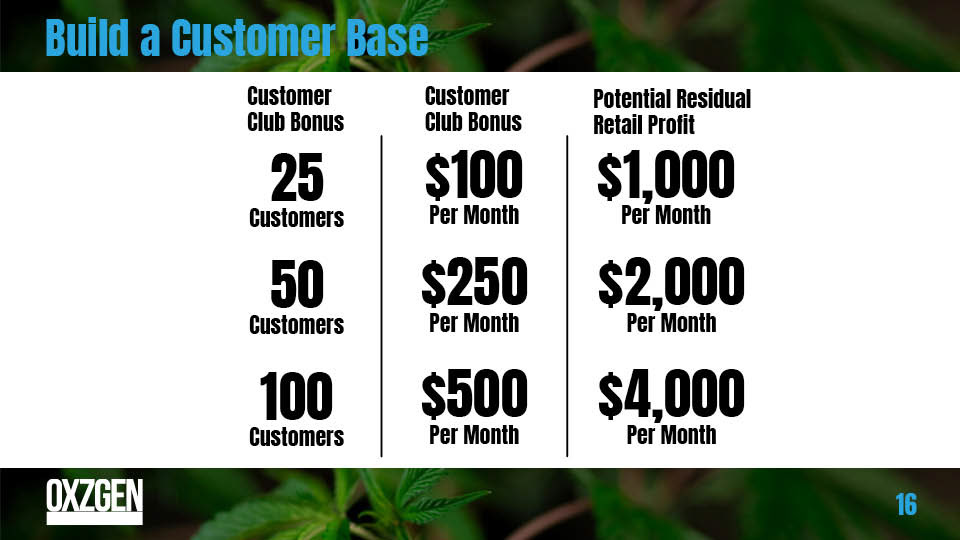 Build a Customer Base

| Customer Club Bonus | Customer Club Bonus | Potential Residual Retail Profit |
|---|---|---|
| 25 Customers | \$100 Per Month | \$1,000 Per Month |
| 50 Customers | \$250 Per Month | \$2,000 Per Month |
| 100 Customers | \$500 Per Month | \$4,000 Per Month |

OXZGEN

16